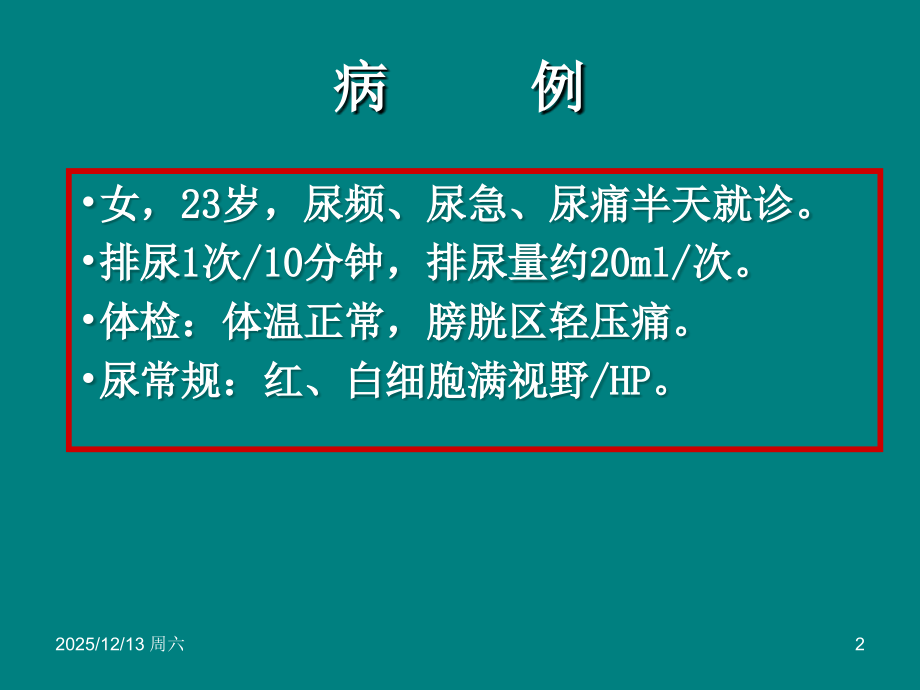 病　例

•女，23岁，尿频、尿急、尿痛半天就诊。
•排尿1次/10分钟，排尿量约20ml/次。
•体检：体温正常，膀胱区轻压痛。
•尿常规：红、白细胞满视野/HP。

2025/12/13 周六

2